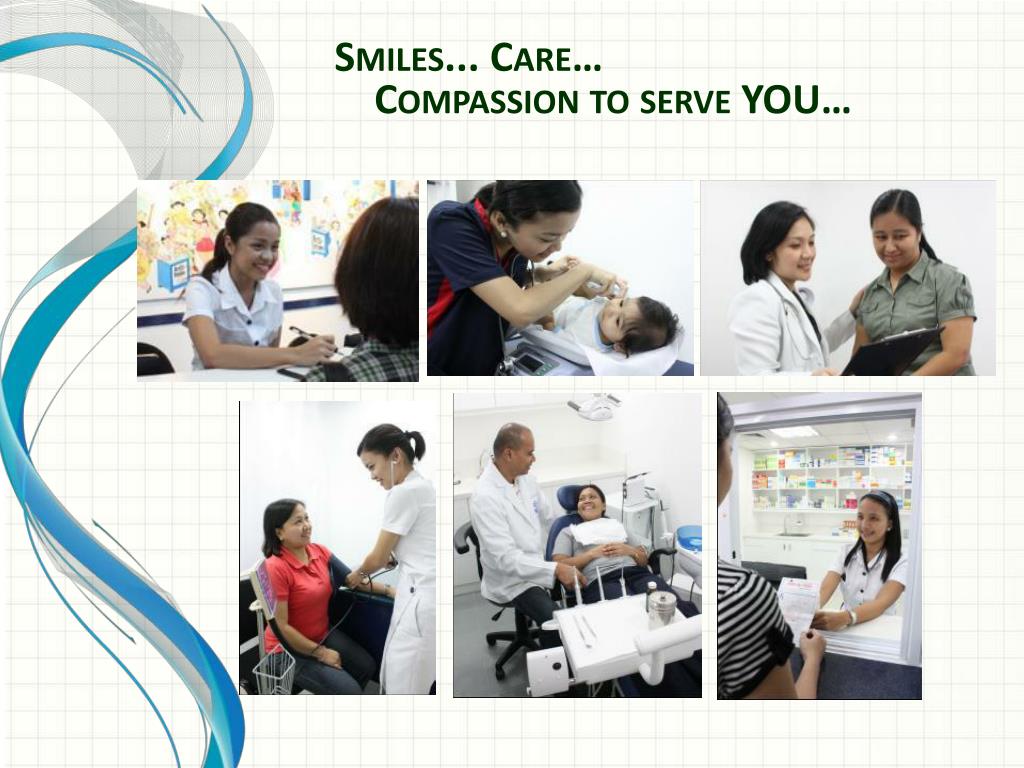 SMILES… CARE…
COMPASSION TO SERVE YOU…